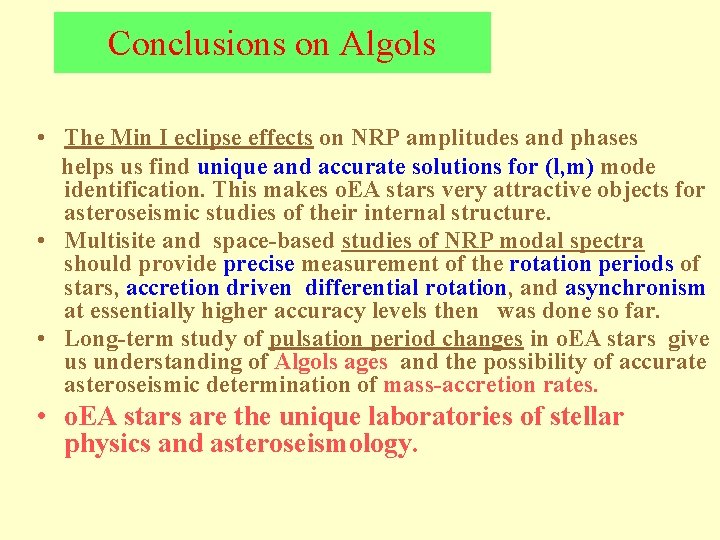 Conclusions on Algols

• The Min I eclipse effects on NRP amplitudes and phases helps us find unique and accurate solutions for (l,m) mode identification. This makes oEA stars very attractive objects for asteroseismic studies of their internal structure.
• Multisite and space-based studies of NRP modal spectra should provide precise measurement of the rotation periods of stars, accretion driven differential rotation, and asynchronism at essentially higher accuracy levels then was done so far.
• Long-term study of pulsation period changes in oEA stars give us understanding of Algols ages and the possibility of accurate asteroseismic determination of mass-accretion rates.
• oEA stars are the unique laboratories of stellar physics and asteroseismology.